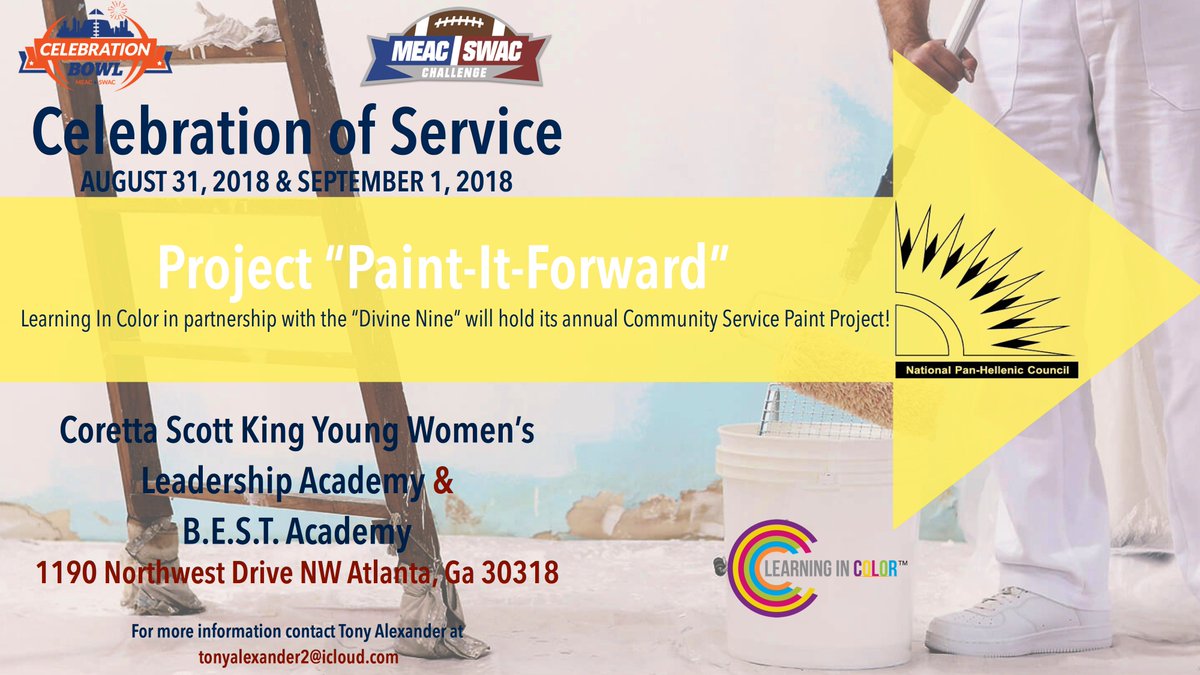 CELEBRATION BOWL
MEAC SWAC

MEAC SWAC
CHALLENGE

Celebration of Service
AUGUST 31, 2018 & SEPTEMBER 1, 2018

Project "Paint-It-Forward"
Learning In Color in partnership with the "Divine Nine" will hold its annual Community Service Paint Project!

National Pan-Hellenic Council

Coretta Scott King Young Women's Leadership Academy & B.E.S.T. Academy
1190 Northwest Drive NW Atlanta, Ga 30318

LEARNING IN COLOR™

For more information contact Tony Alexander at tonyalexander2@icloud.com